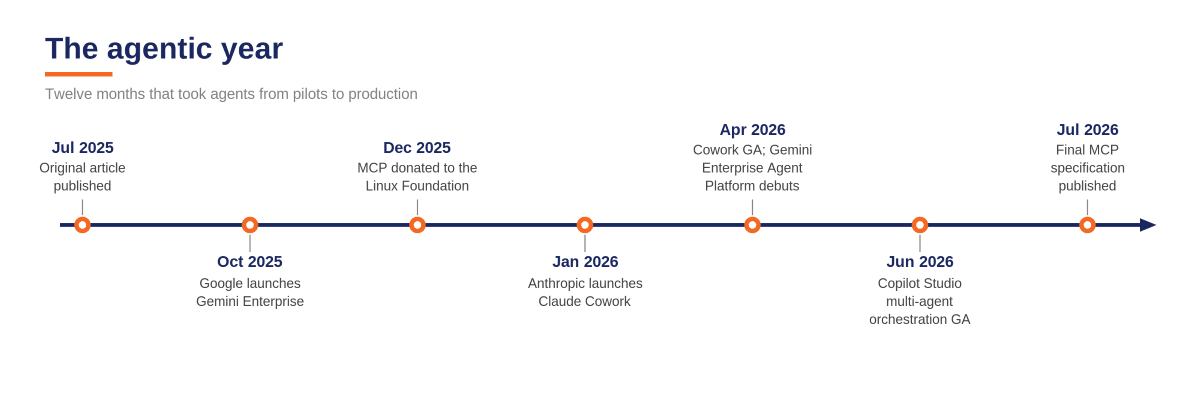 The agentic year

Twelve months that took agents from pilots to production

Jul 2025
Original article published

Oct 2025
Google launches Gemini Enterprise

Dec 2025
MCP donated to the Linux Foundation

Jan 2026
Anthropic launches Claude Cowork

Apr 2026
Cowork GA; Gemini Enterprise Agent Platform debuts

Jun 2026
Copilot Studio multi-agent orchestration GA

Jul 2026
Final MCP specification published